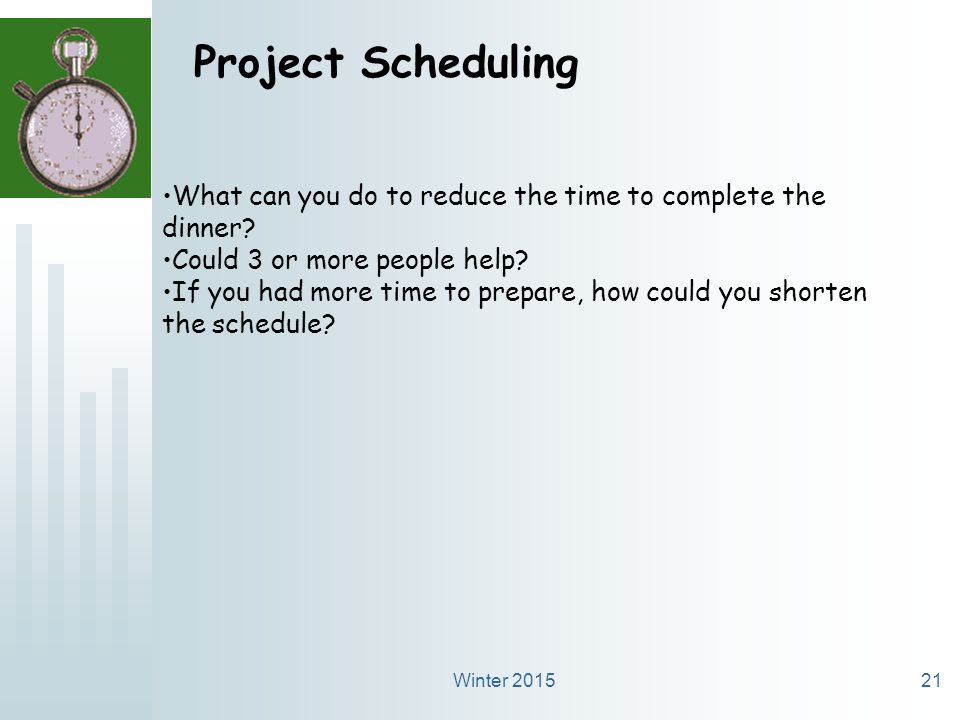 Project Scheduling

•What can you do to reduce the time to complete the dinner?
•Could 3 or more people help?
•If you had more time to prepare, how could you shorten the schedule?

Winter 2015

21